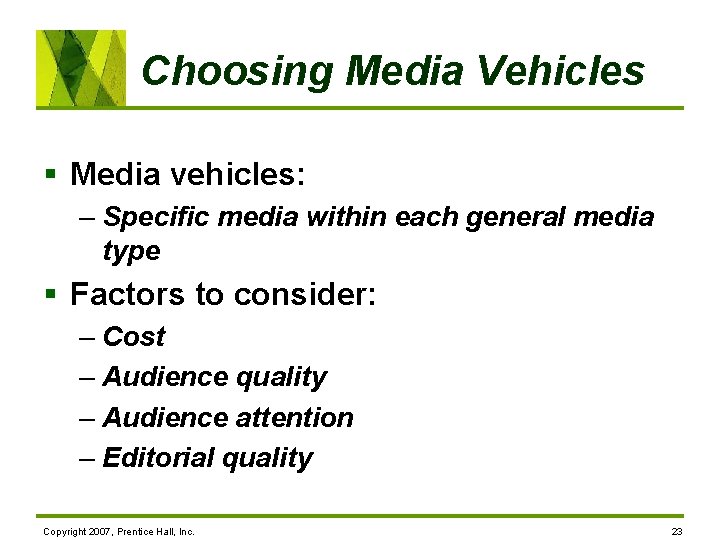 Choosing Media Vehicles

▪ Media vehicles:
– Specific media within each general media type

▪ Factors to consider:
– Cost
– Audience quality
– Audience attention
– Editorial quality

Copyright 2007, Prentice Hall, Inc.

23